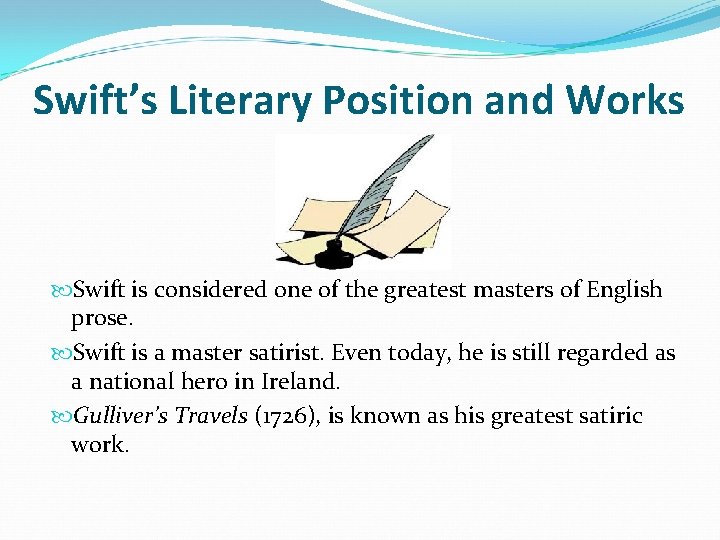 Swift's Literary Position and Works

Swift is considered one of the greatest masters of English prose.

Swift is a master satirist. Even today, he is still regarded as a national hero in Ireland.

Gulliver's Travels (1726), is known as his greatest satiric work.